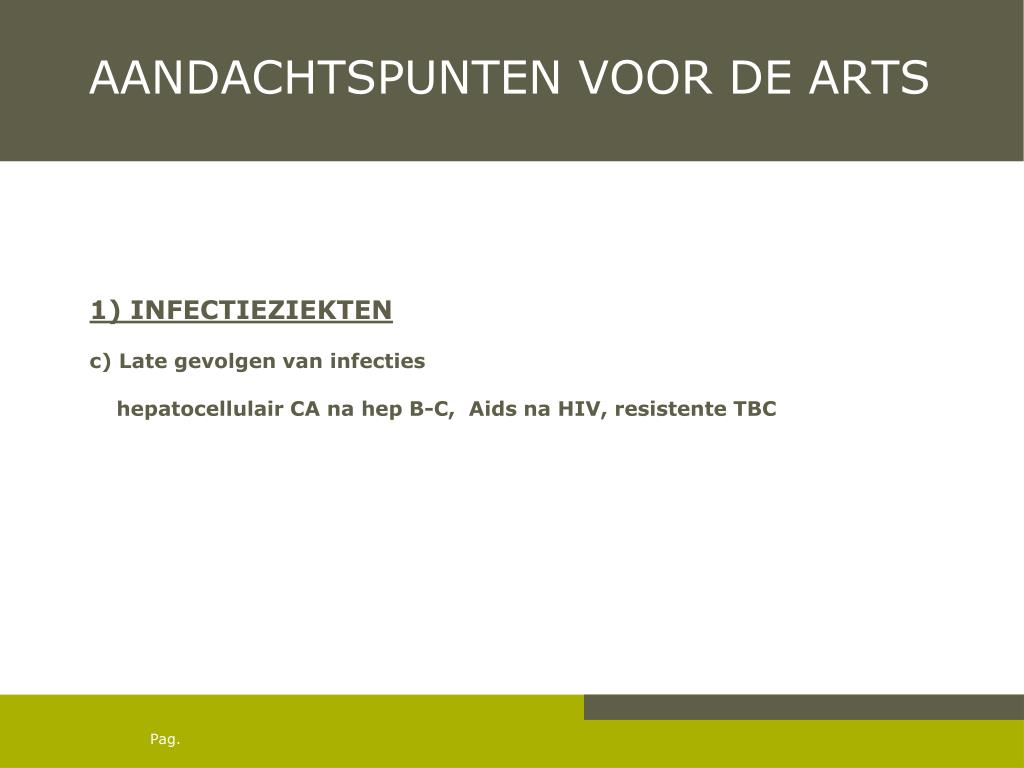 AANDACHTSPUNTEN VOOR DE ARTS

1) INFECTIEZIEKTEN

c) Late gevolgen van infecties

hepatocellulair CA na hep B-C, Aids na HIV, resistente TBC

Pag.